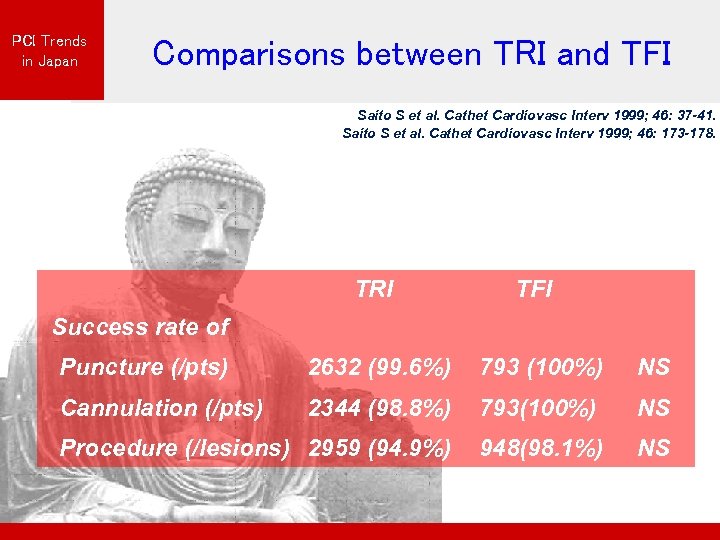 PCI Trends in Japan

Comparisons between TRI and TFI

Saito S et al. Cathet Cardiovasc Interv 1999; 46: 37-41.
Saito S et al. Cathet Cardiovasc Interv 1999; 46: 173-178.

| | TRI | TFI | |
|---|---|---|---|
| Success rate of | | | |
| Puncture (/pts) | 2632 (99.6%) | 793 (100%) | NS |
| Cannulation (/pts) | 2344 (98.8%) | 793(100%) | NS |
| Procedure (/lesions) | 2959 (94.9%) | 948(98.1%) | NS |